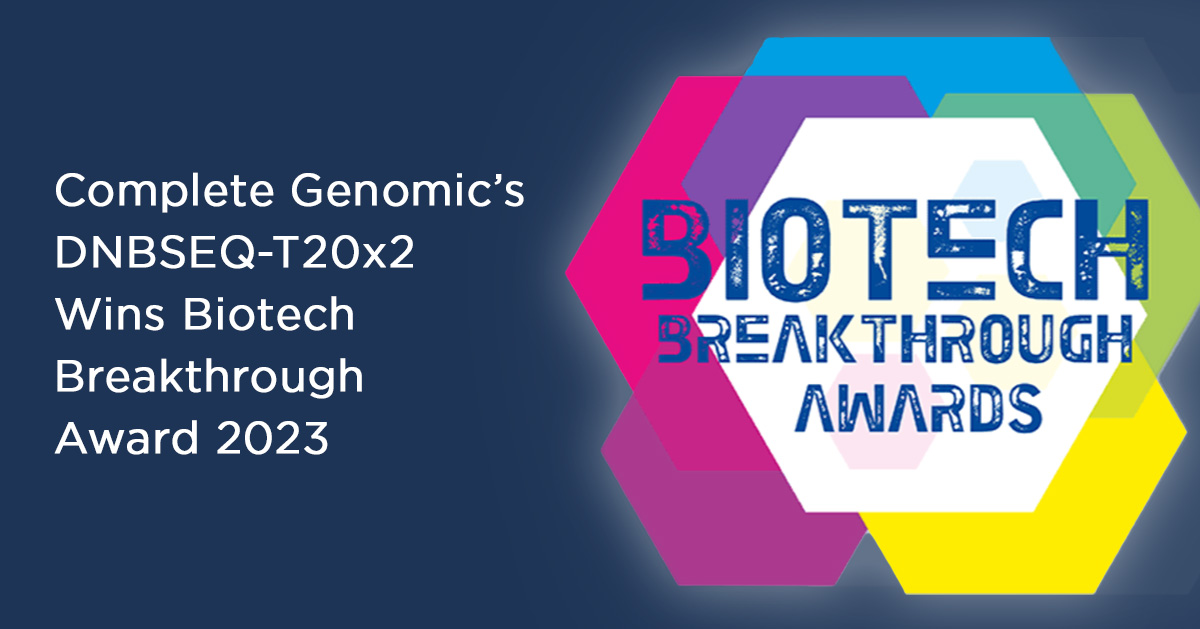 Complete Genomic's DNBSEQ-T20x2 Wins Biotech Breakthrough Award 2023

BIOTECH
BREAKTHROUGH
AWARDS